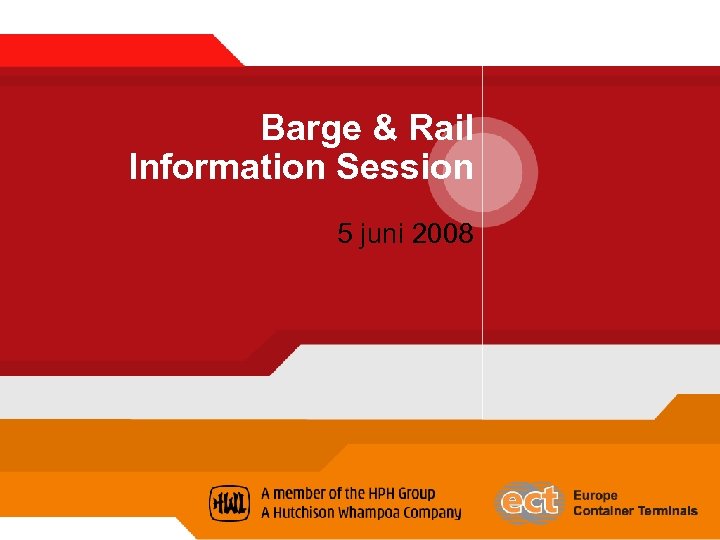 Barge & Rail
Information Session

5 juni 2008

HWL

A member of the HPH Group
A Hutchison Whampoa Company

ect

Europe
Container Terminals